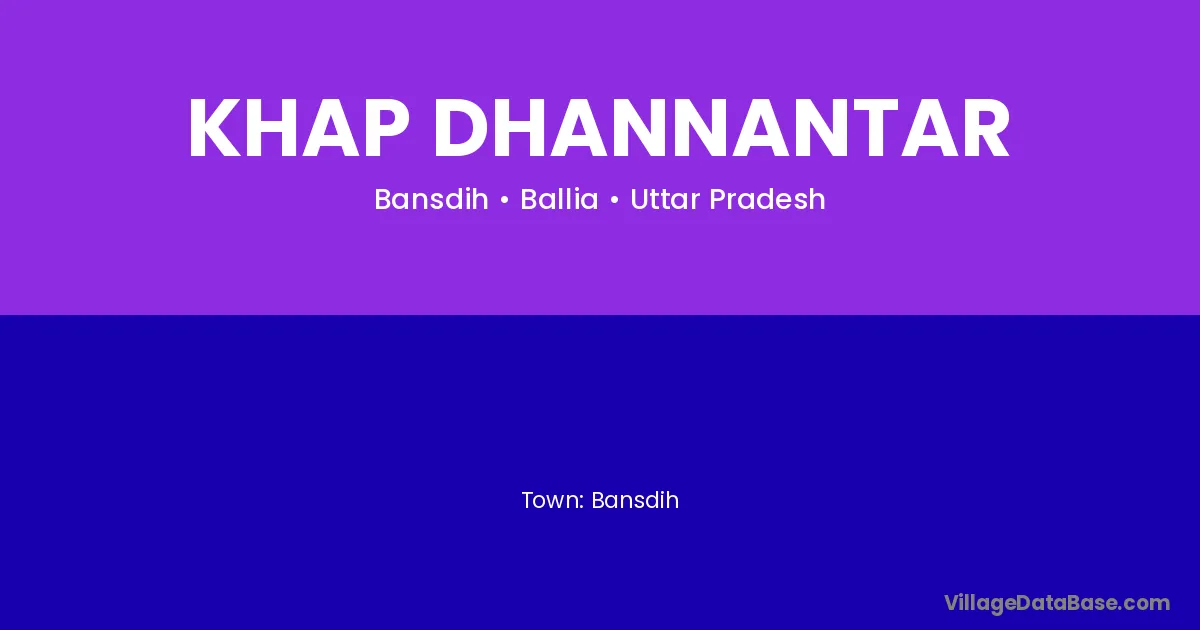 KHAP DHANNANTAR

Bansdih • Ballia • Uttar Pradesh

Town: Bansdih

VillageDataBase.com